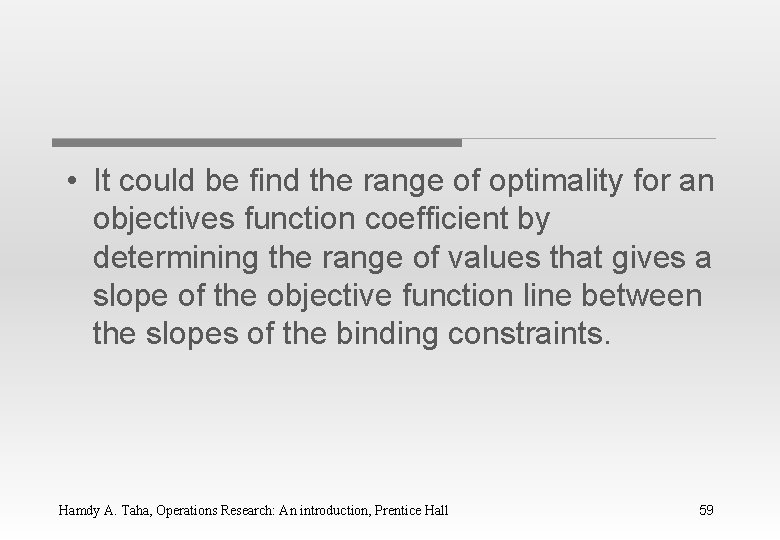 • It could be find the range of optimality for an objectives function coefficient by determining the range of values that gives a slope of the objective function line between the slopes of the binding constraints.

Hamdy A. Taha, Operations Research: An introduction, Prentice Hall

59